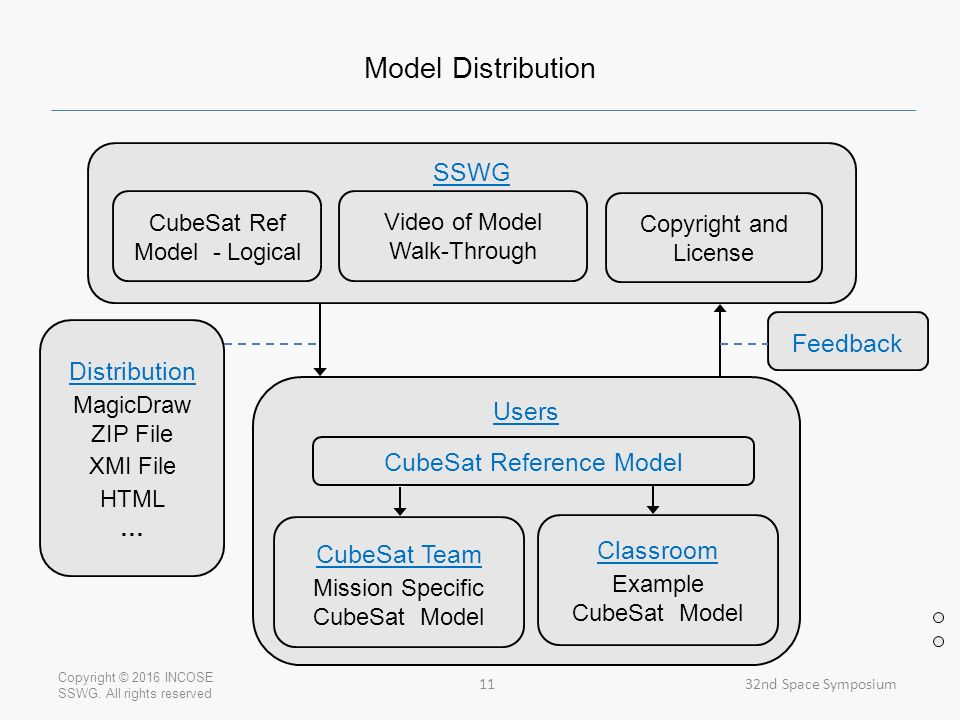 Model Distribution

SSWG

CubeSat Ref Model - Logical

Video of Model Walk-Through

Copyright and License

Distribution
MagicDraw
ZIP File
XMI File
HTML
...

Feedback

Users

CubeSat Reference Model

CubeSat Team
Mission Specific CubeSat Model

Classroom
Example CubeSat Model

Copyright © 2016 INCOSE SSWG. All rights reserved

11

32nd Space Symposium